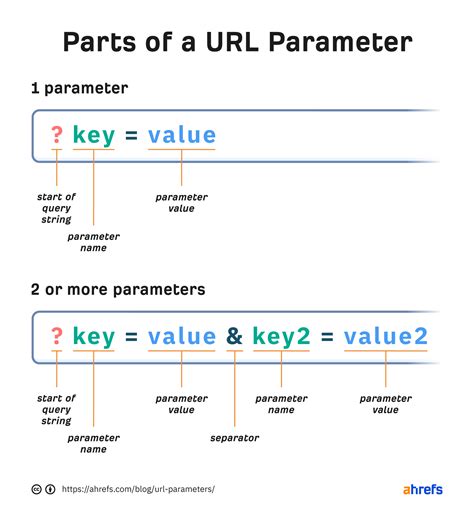 Parts of a URL Parameter

1 parameter

? key = value

start of query string

parameter name

parameter value

2 or more parameters

? key = value & key2 = value2

start of query string

parameter name

parameter value

separator

parameter name

parameter value

https://ahrefs.com/blog/url-parameters/

ahrefs